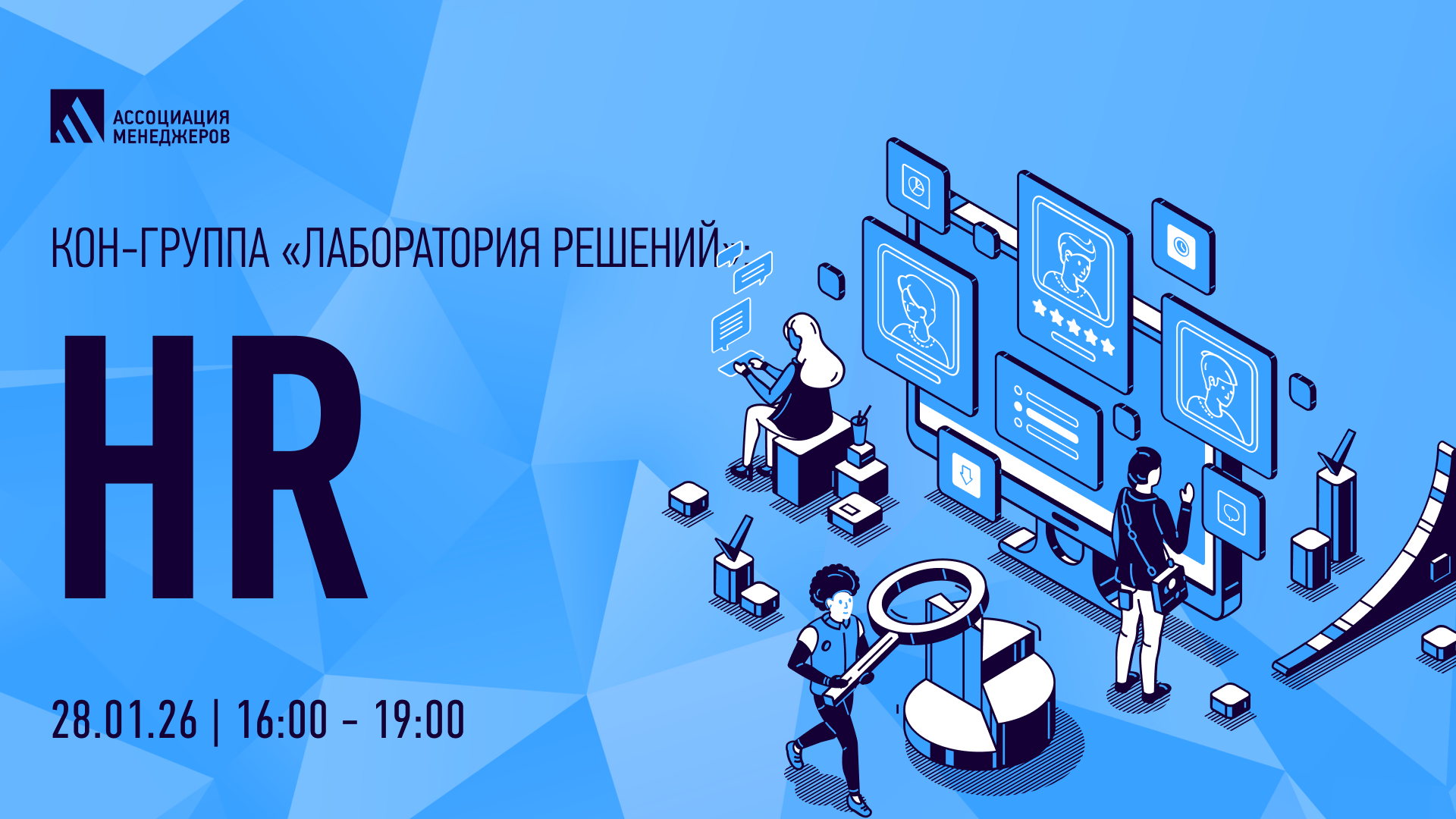 АССОЦИАЦИЯ МЕНЕДЖЕРОВ

КОН-ГРУППА «ЛАБОРАТОРИЯ РЕШЕНИЙ»:

HR

28.01.26 | 16:00 - 19:00